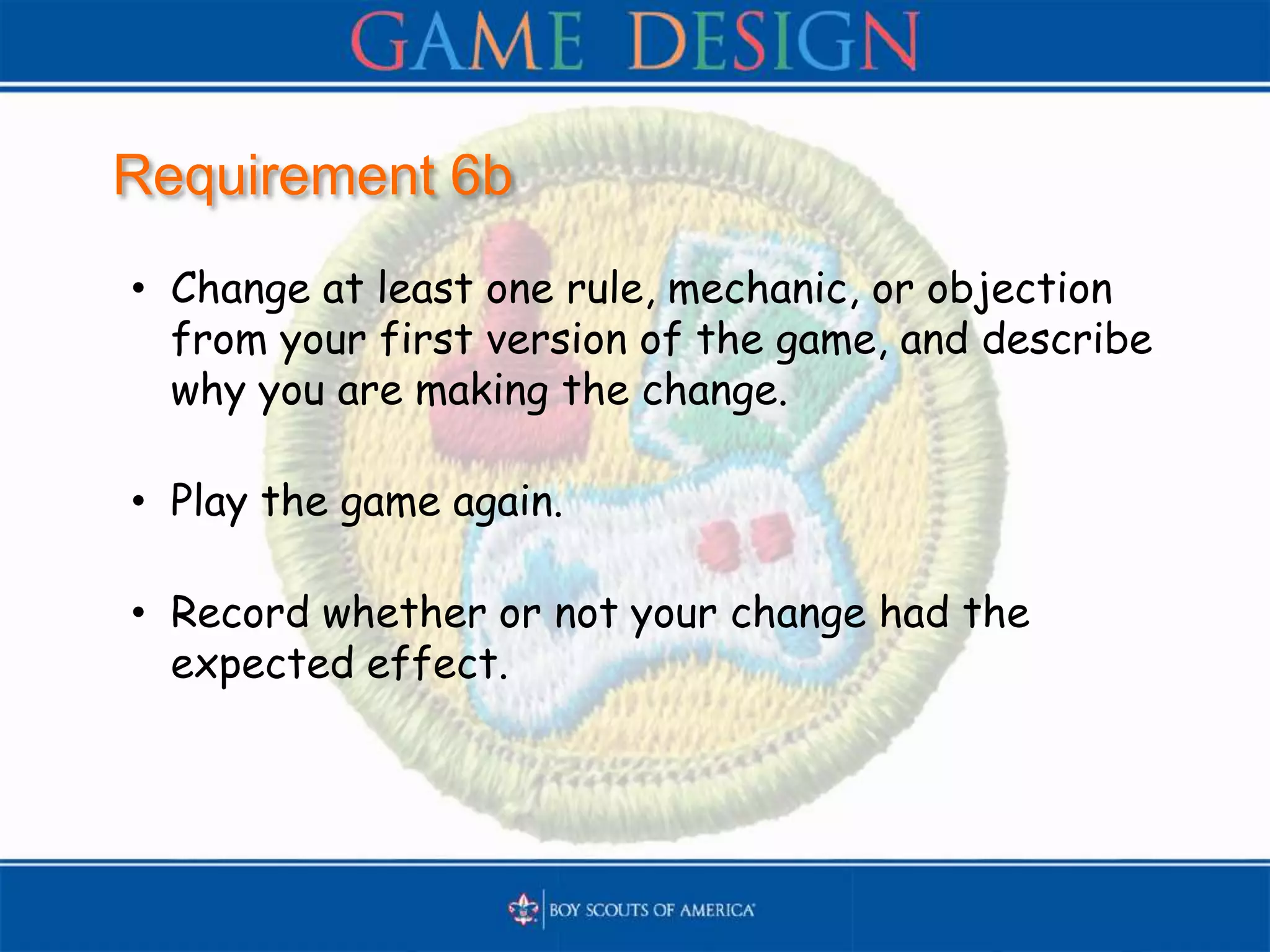 GAME DESIGN

Requirement 6b

• Change at least one rule, mechanic, or objection from your first version of the game, and describe why you are making the change.

• Play the game again.

• Record whether or not your change had the expected effect.

BOY SCOUTS OF AMERICA